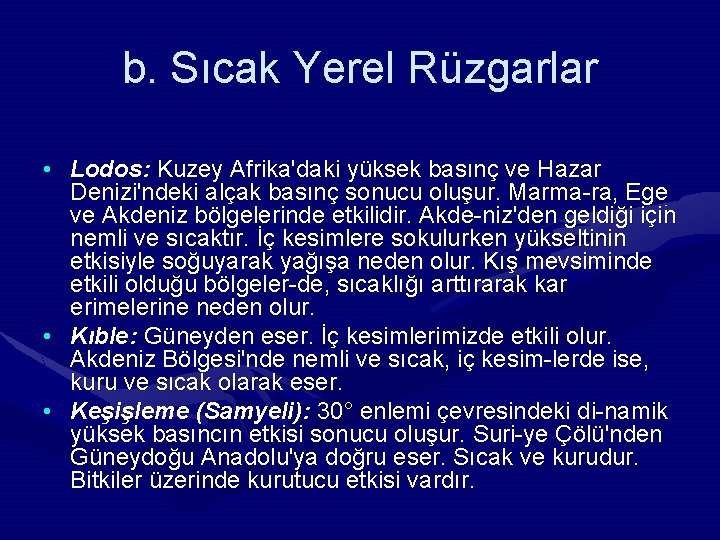 b. Sıcak Yerel Rüzgarlar

• Lodos: Kuzey Afrika'daki yüksek basınç ve Hazar Denizi'ndeki alçak basınç sonucu oluşur. Marma-ra, Ege ve Akdeniz bölgelerinde etkilidir. Akde-niz'den geldiği için nemli ve sıcaktır. İç kesimlere sokulurken yükseltinin etkisiyle soğuyarak yağışa neden olur. Kış mevsiminde etkili olduğu bölgeler-de, sıcaklığı arttırarak kar erimelerine neden olur.

• Kıble: Güneyden eser. İç kesimlerimizde etkili olur. Akdeniz Bölgesi'nde nemli ve sıcak, iç kesim-lerde ise, kuru ve sıcak olarak eser.

• Keşişleme (Samyeli): 30° enlemi çevresindeki di-namik yüksek basıncın etkisi sonucu oluşur. Suri-ye Çölü'nden Güneydoğu Anadolu'ya doğru eser. Sıcak ve kurudur. Bitkiler üzerinde kurutucu etkisi vardır.